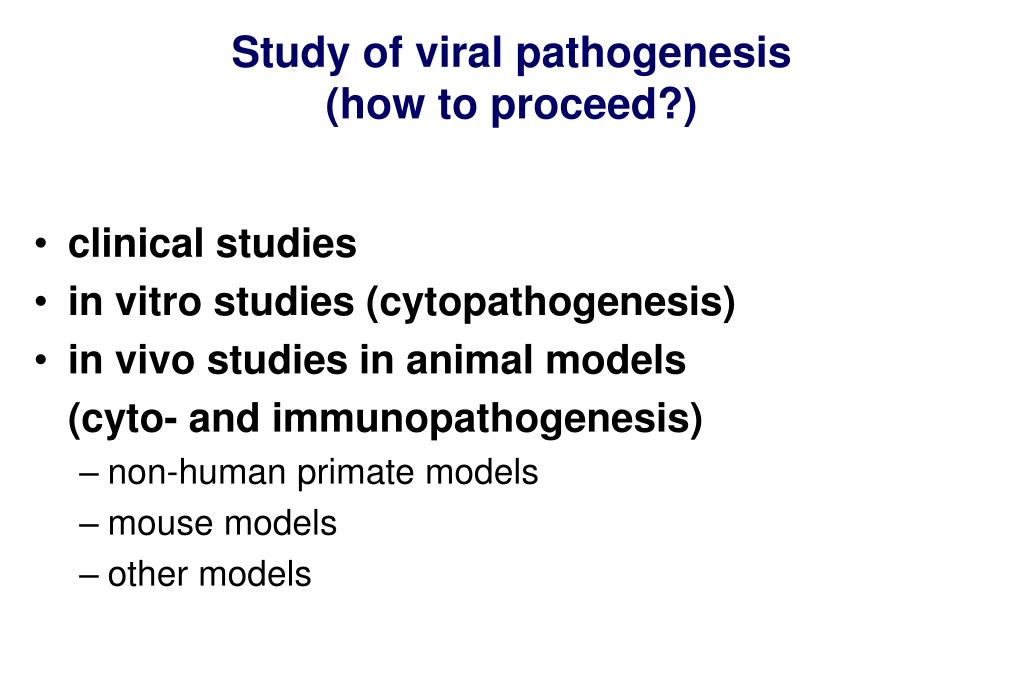 Study of viral pathogenesis
(how to proceed?)

• clinical studies
• in vitro studies (cytopathogenesis)
• in vivo studies in animal models (cyto- and immunopathogenesis)
– non-human primate models
– mouse models
– other models